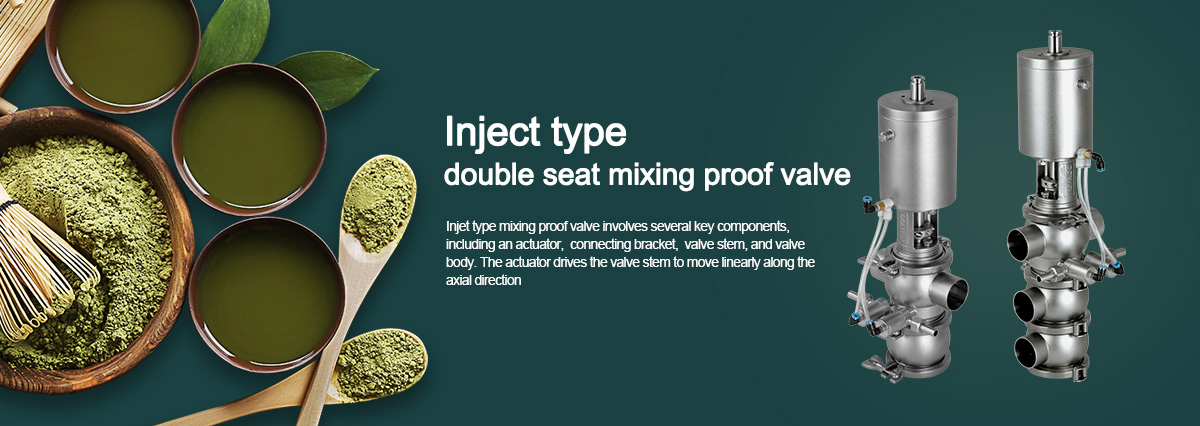 Inject type
double seat mixing proof valve

Injet type mixing proof valve involves several key components, including an actuator, connecting bracket, valve stem, and valve body. The actuator drives the valve stem to move linearly along the axial direction